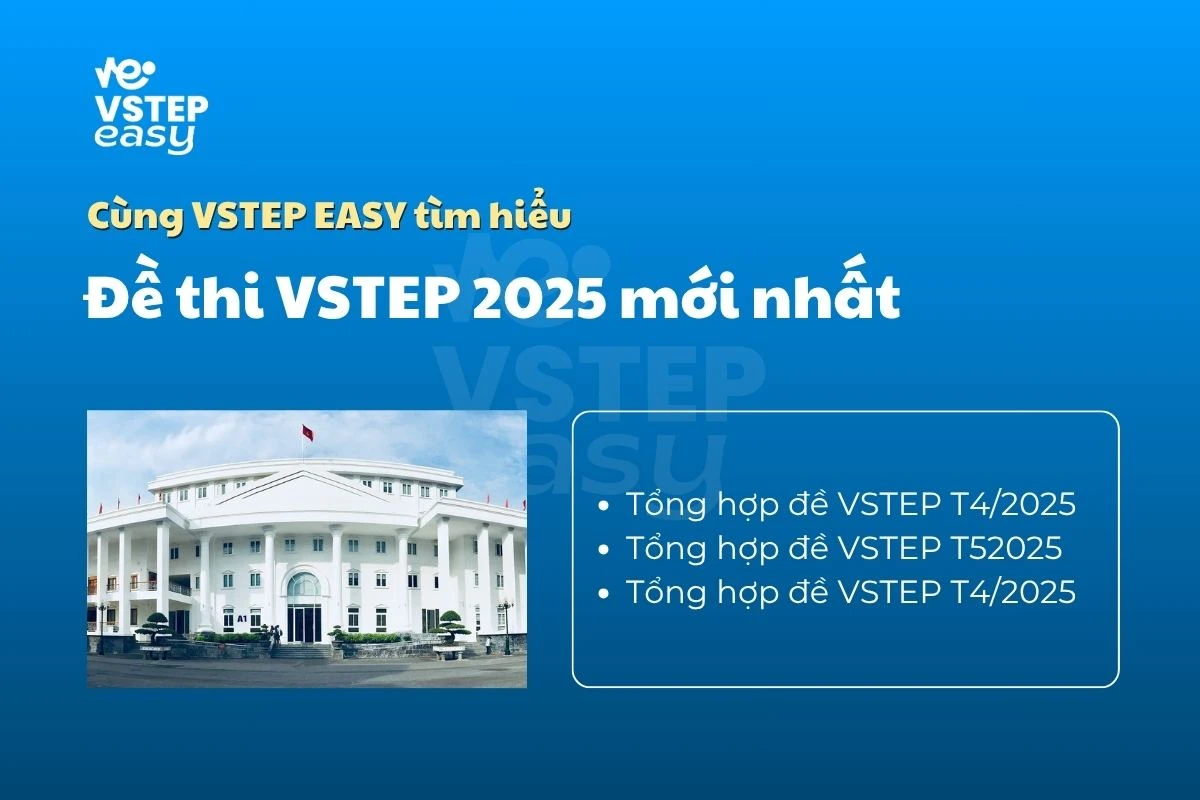 VSTEP easy

Cùng VSTEP EASY tìm hiểu

Đề thi VSTEP 2025 mới nhất

VSTEP easy

A1

- Tổng hợp đề VSTEP T4/2025
- Tổng hợp đề VSTEP T52025
- Tổng hợp đề VSTEP T4/2025